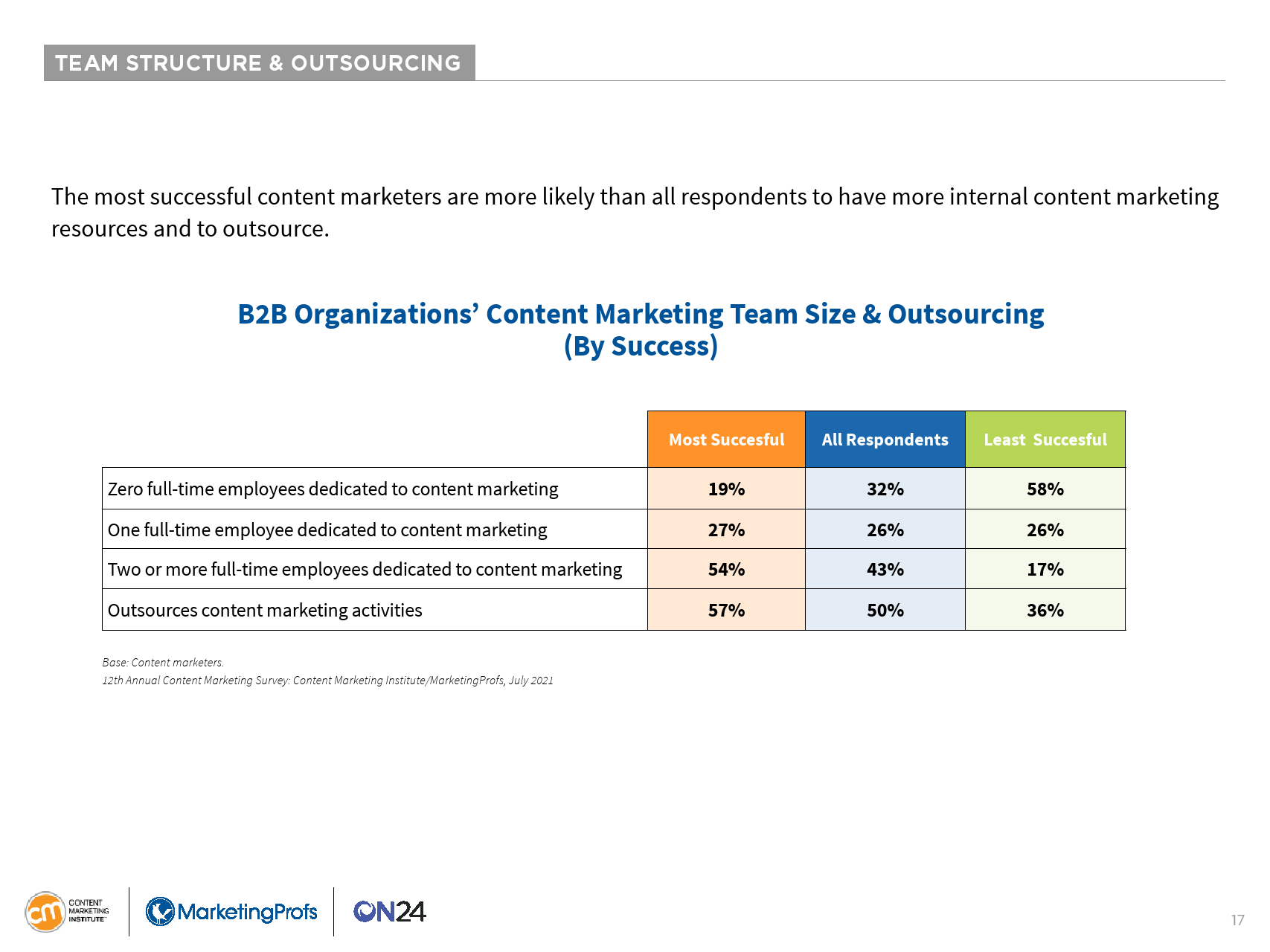 TEAM STRUCTURE & OUTSOURCING

The most successful content marketers are more likely than all respondents to have more internal content marketing resources and to outsource.

B2B Organizations' Content Marketing Team Size & Outsourcing (By Success)

| | Most Succesful | All Respondents | Least Succesful |
|---|---|---|---|
| Zero full-time employees dedicated to content marketing | 19% | 32% | 58% |
| One full-time employee dedicated to content marketing | 27% | 26% | 26% |
| Two or more full-time employees dedicated to content marketing | 54% | 43% | 17% |
| Outsources content marketing activities | 57% | 50% | 36% |

Base: Content marketers.
12th Annual Content Marketing Survey: Content Marketing Institute/MarketingProfs, July 2021

cm CONTENT MARKETING INSTITUTE MarketingProfs ON24

17